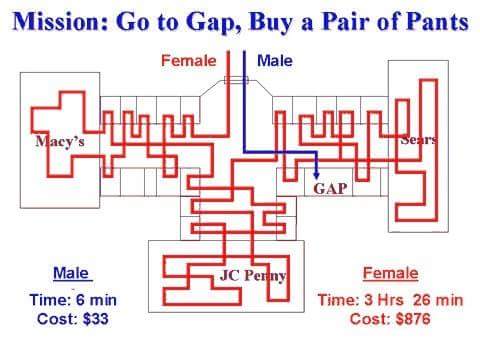 Mission: Go to Gap, Buy a Pair of Pants

Female

Male

Macy's

Sears

GAP

JC Penny

Male
Time: 6 min
Cost: $33

Female
Time: 3 Hrs 26 min
Cost: $876